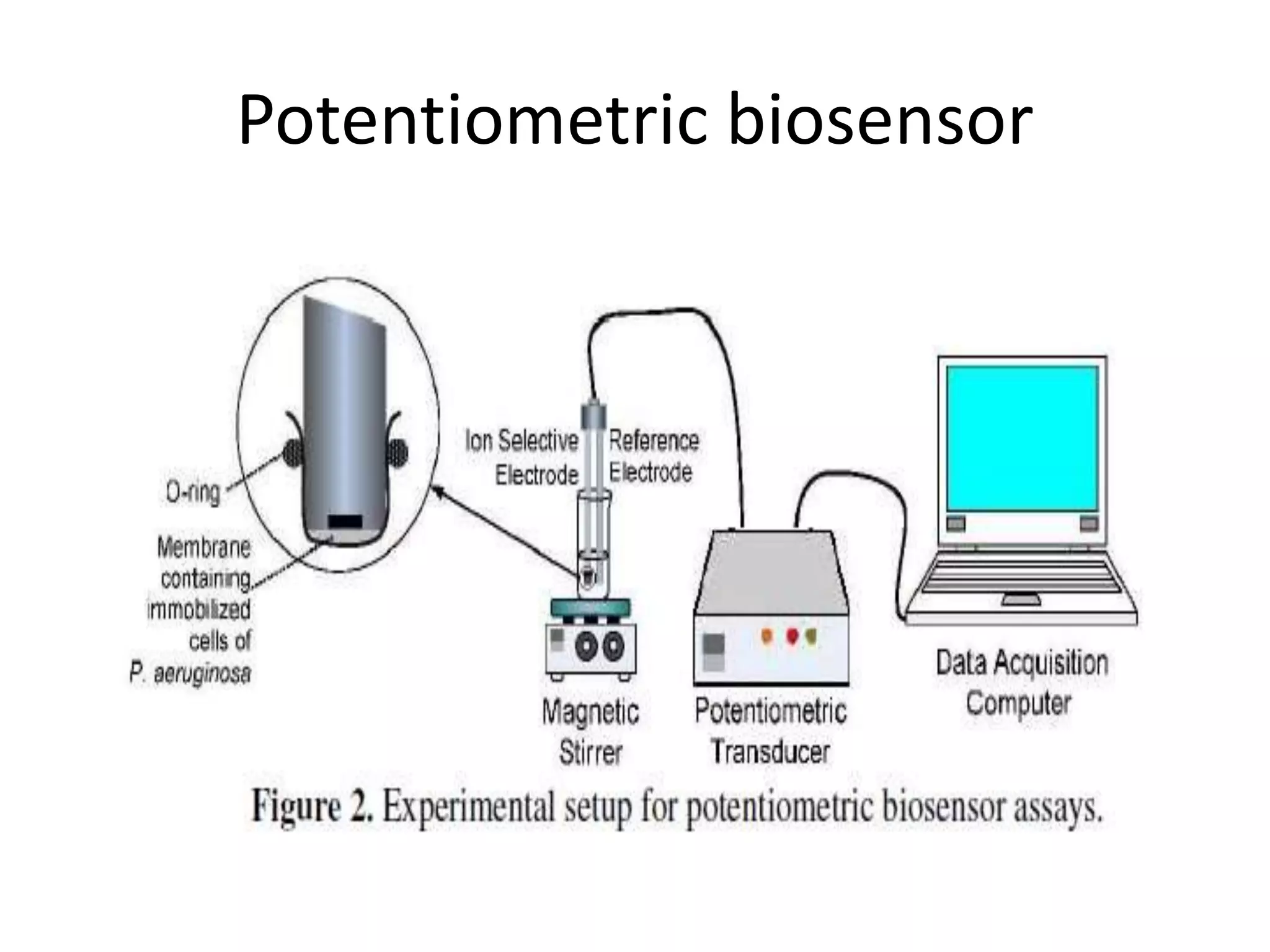 Potentiometric biosensor

O-ring

Membrane containing immobilized cells of P. aeruginosa

Ion Selective Electrode

Reference Electrode

Magnetic Stirrer

Potentiometric Transducer

Data Acquisition Computer

Figure 2. Experimental setup for potentiometric biosensor assays.